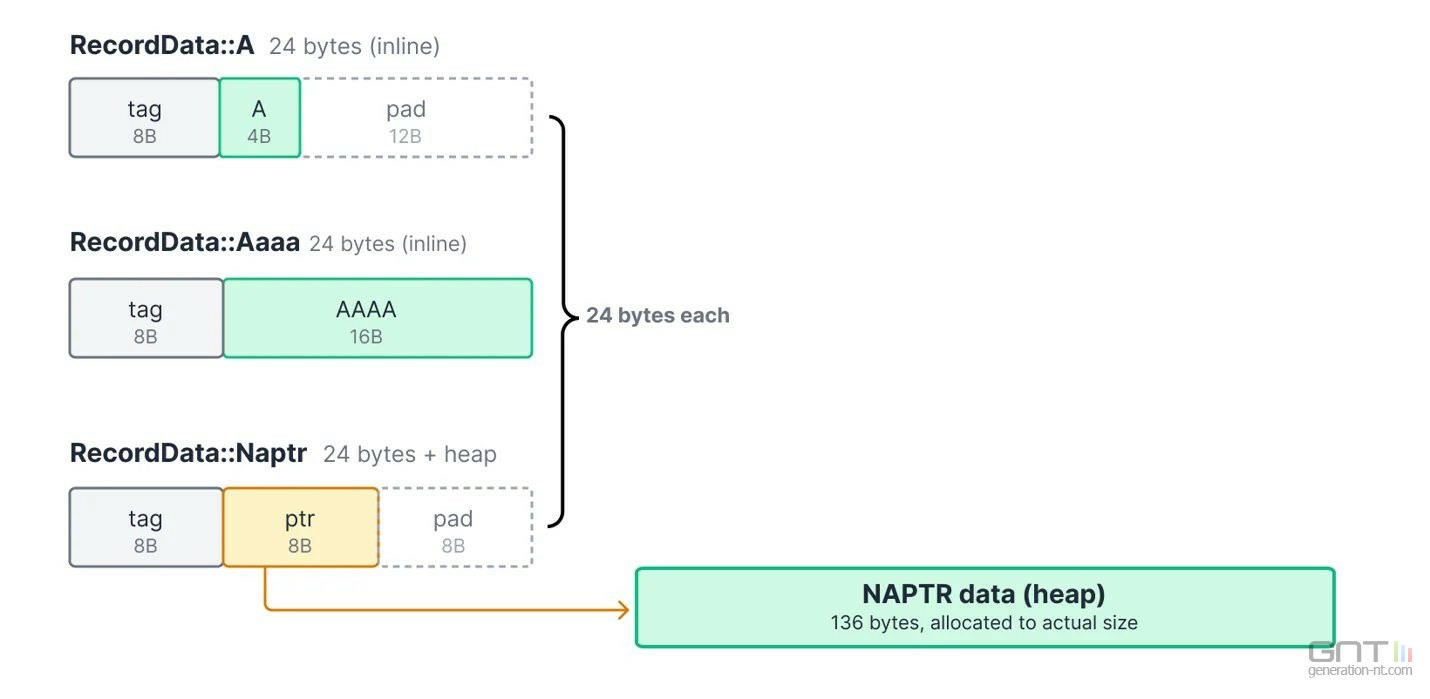 RecordData::A 24 bytes (inline)

tag
8B

A
4B

pad
12B

RecordData::Aaaa 24 bytes (inline)

tag
8B

AAAA
16B

24 bytes each

RecordData::Naptr 24 bytes + heap

tag
8B

ptr
8B

pad
8B

NAPTR data (heap)
136 bytes, allocated to actual size

GNT
generation-nt.com